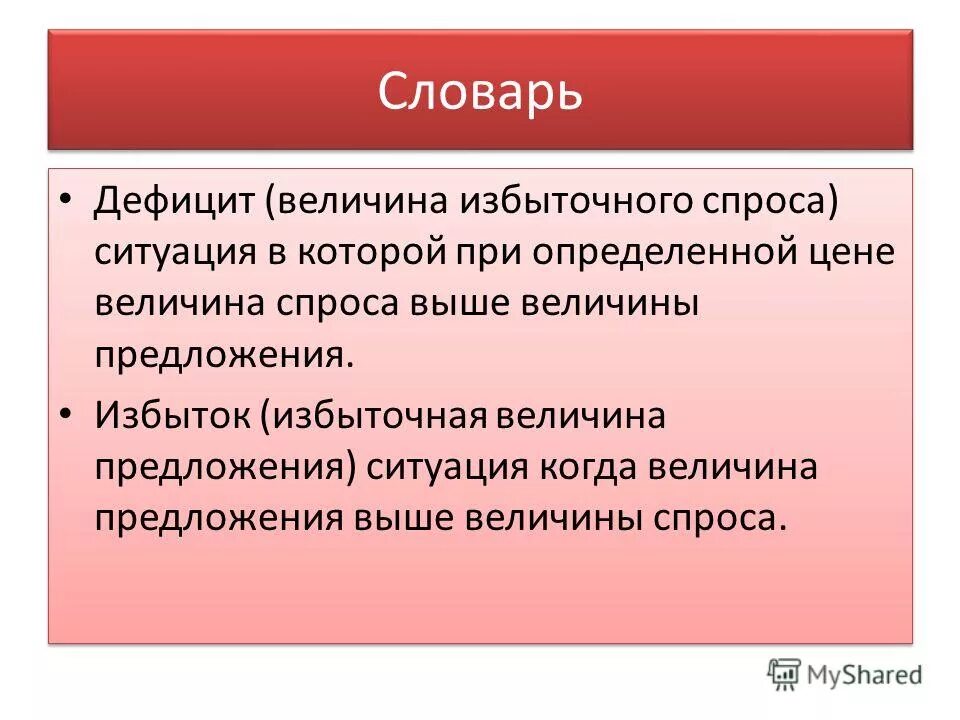 Словарь

• Дефицит (величина избыточного спроса) ситуация в которой при определенной цене величина спроса выше величины предложения.

• Избыток (избыточная величина предложения) ситуация когда величина предложения выше величины спроса.

MyShared